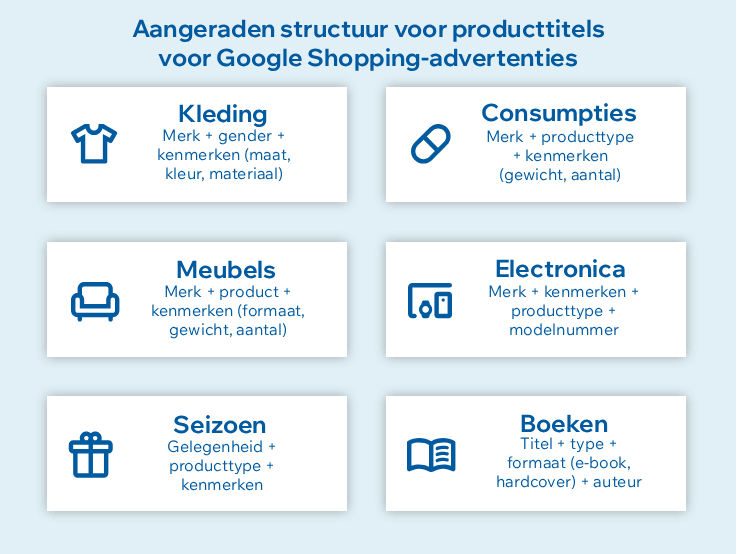 Aangeraden structuur voor producttitels voor Google Shopping-advertenties

Kleding
Merk + gender + kenmerken (maat, kleur, materiaal)

Consumpties
Merk + producttype + kenmerken (gewicht, aantal)

Meubels
Merk + product + kenmerken (formaat, gewicht, aantal)

Electronica
Merk + kenmerken + producttype + modelnummer

Seizoen
Gelegenheid + producttype + kenmerken

Boeken
Titel + type + formaat (e-book, hardcover) + auteur